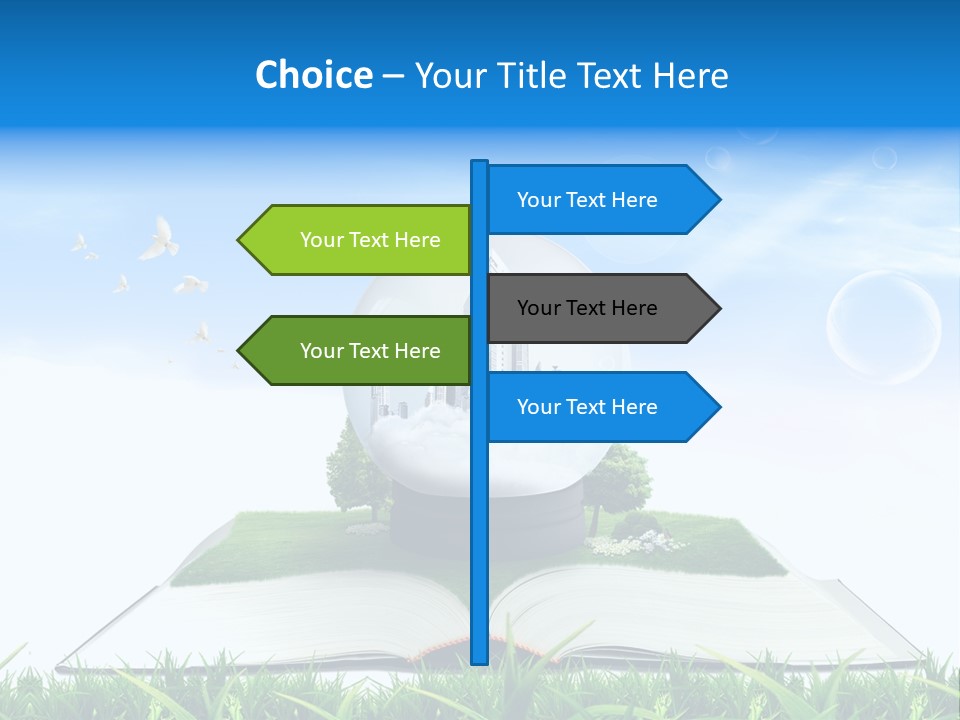 Choice – Your Title Text Here

Your Text Here

Your Text Here

Your Text Here

Your Text Here

Your Text Here